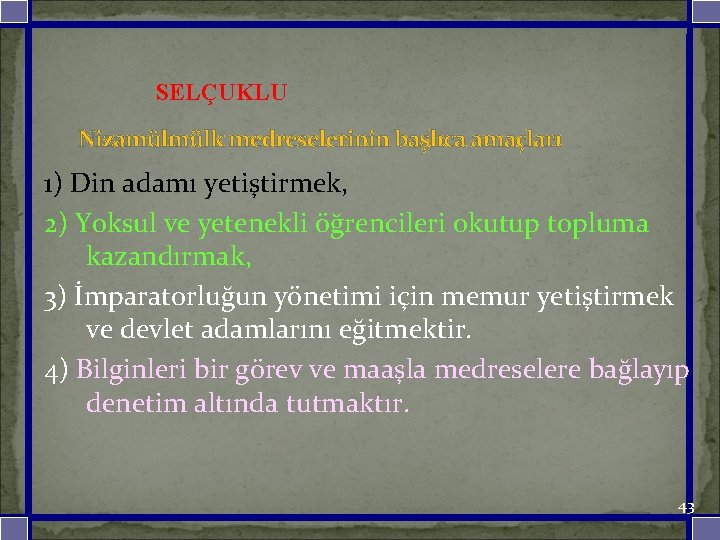 SELÇUKLU

Nizamülmülk medreselerinin başlıca amaçları

1) Din adamı yetiştirmek,

2) Yoksul ve yetenekli öğrencileri okutup topluma kazandırmak,

3) İmparatorluğun yönetimi için memur yetiştirmek ve devlet adamlarını eğitmektir.

4) Bilginleri bir görev ve maaşla medreselere bağlayıp denetim altında tutmaktır.

43